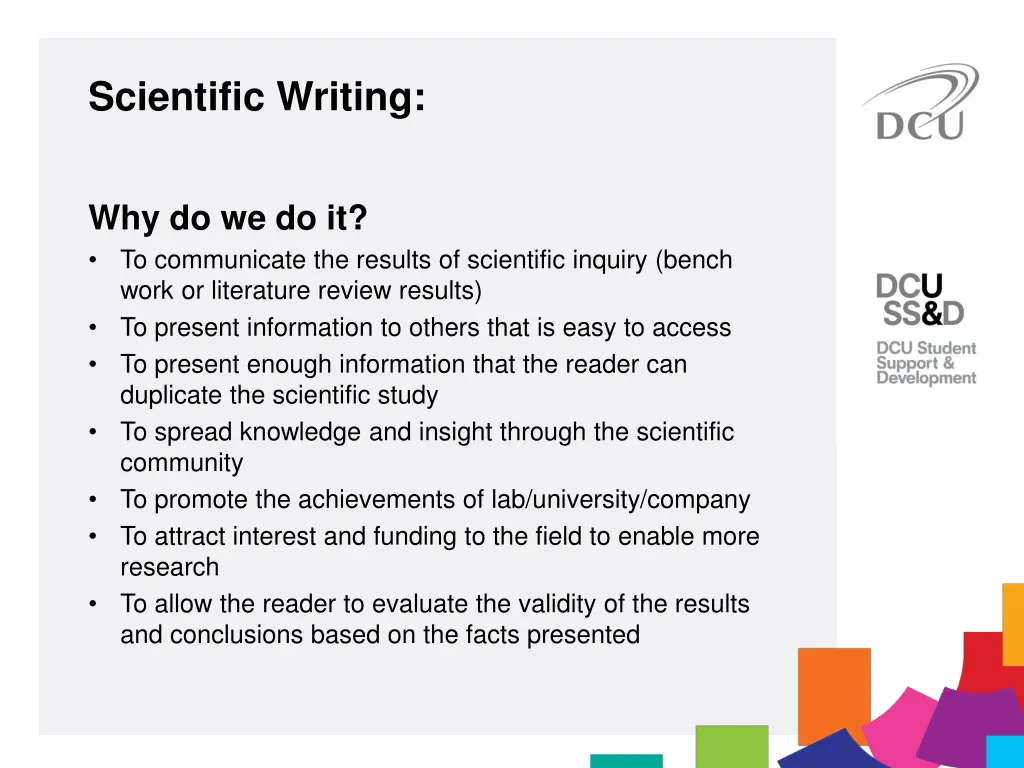 Scientific Writing:

Why do we do it?
• To communicate the results of scientific inquiry (bench work or literature review results)
• To present information to others that is easy to access
• To present enough information that the reader can duplicate the scientific study
• To spread knowledge and insight through the scientific community
• To promote the achievements of lab/university/company
• To attract interest and funding to the field to enable more research
• To allow the reader to evaluate the validity of the results and conclusions based on the facts presented

DCU

DCU SS&D
DCU Student Support & Development